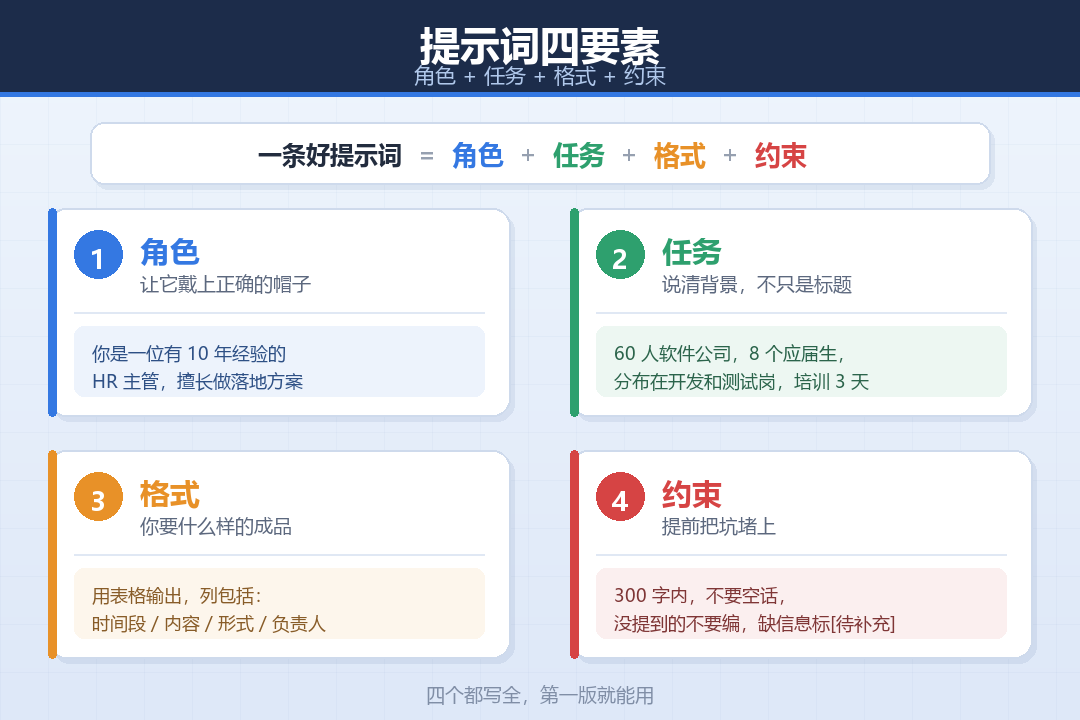 提示词四要素
角色 + 任务 + 格式 + 约束

一条好提示词 = 角色 + 任务 + 格式 + 约束

1 角色
让它戴上正确的帽子

你是一位有 10 年经验的 HR 主管，擅长做落地方案

2 任务
说清背景，不只是标题

60 人软件公司，8 个应届生，分布在开发和测试岗，培训 3 天

3 格式
你要什么样的成品

用表格输出，列包括：时间段 / 内容 / 形式 / 负责人

4 约束
提前把坑堵上

300 字内，不要空话，没提到的不要编，缺信息标[待补充]

四个都写全，第一版就能用